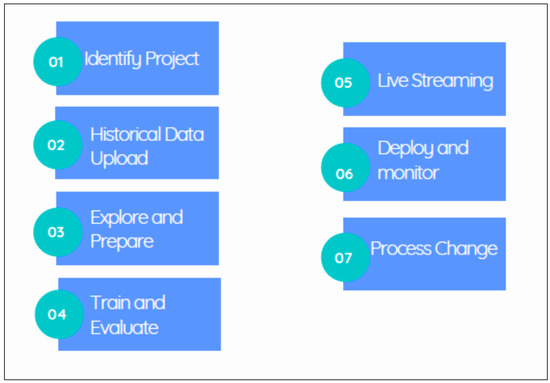 01 Identify Project

02 Historical Data Upload

03 Explore and Prepare

04 Train and Evaluate

05 Live Streaming

06 Deploy and monitor

07 Process Change